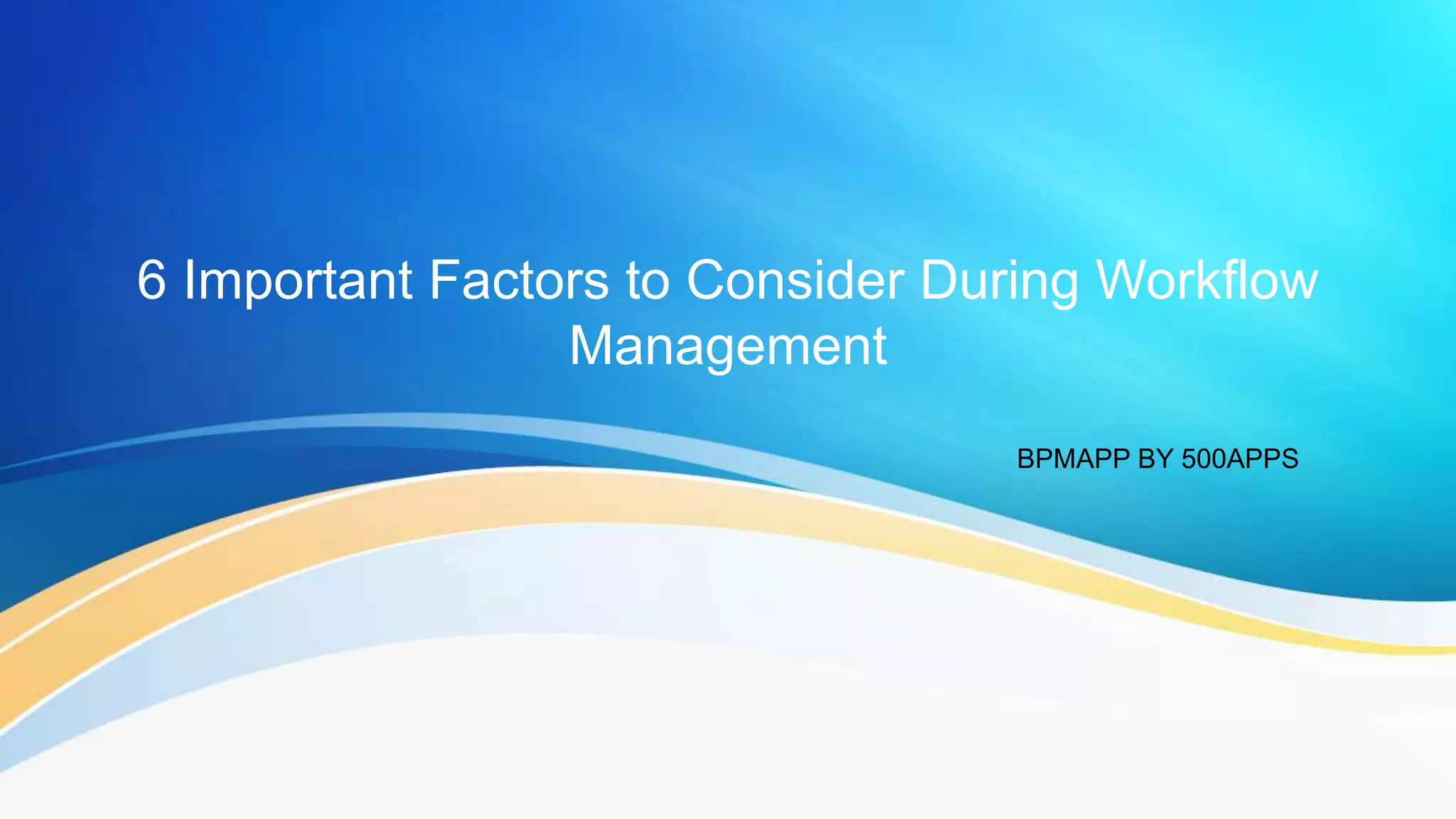 6 Important Factors to Consider During Workflow Management

BPMAPP BY 500APPS